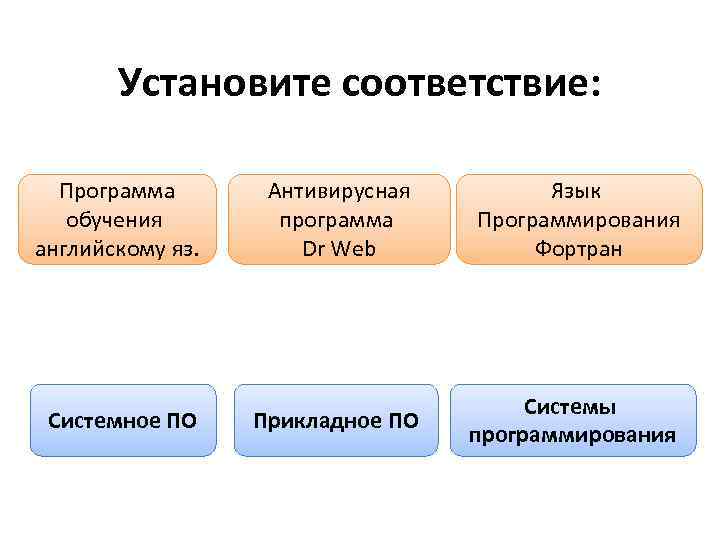 Установите соответствие:

Программа обучения английскому яз.

Антивирусная программа Dr Web

Язык Программирования Фортран

Системное ПО

Прикладное ПО

Системы программирования